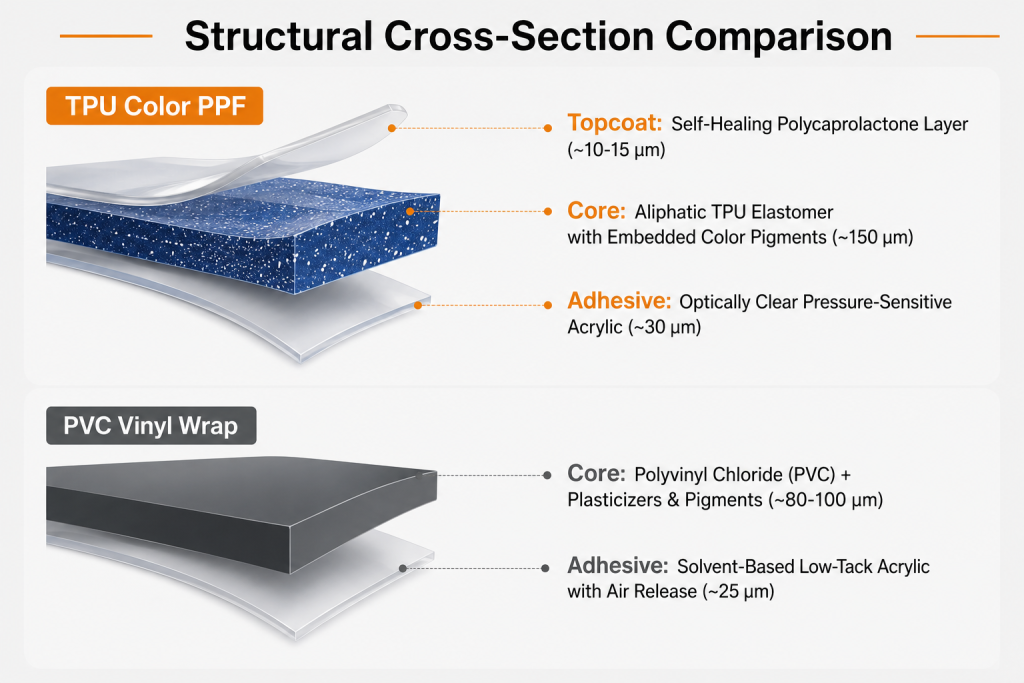 Structural Cross-Section Comparison

TPU Color PPF

Topcoat: Self-Healing Polycaprolactone Layer (~10-15 µm)

Core: Aliphatic TPU Elastomer with Embedded Color Pigments (~150 µm)

Adhesive: Optically Clear Pressure-Sensitive Acrylic (~30 µm)

PVC Vinyl Wrap

Core: Polyvinyl Chloride (PVC) + Plasticizers & Pigments (~80-100 µm)

Adhesive: Solvent-Based Low-Tack Acrylic with Air Release (~25 µm)